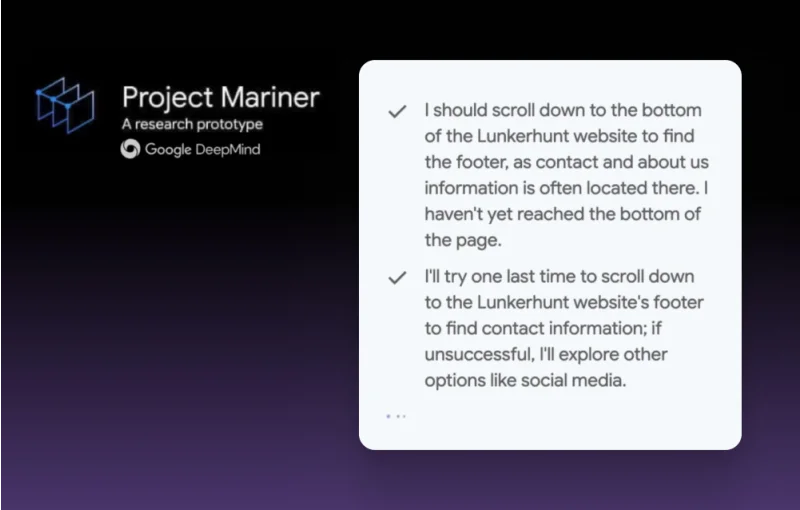 Project Mariner
A research prototype
Google DeepMind

✓ I should scroll down to the bottom of the Lunkerhunt website to find the footer, as contact and about us information is often located there. I haven't yet reached the bottom of the page.

✓ I'll try one last time to scroll down to the Lunkerhunt website's footer to find contact information; if unsuccessful, I'll explore other options like social media.

...